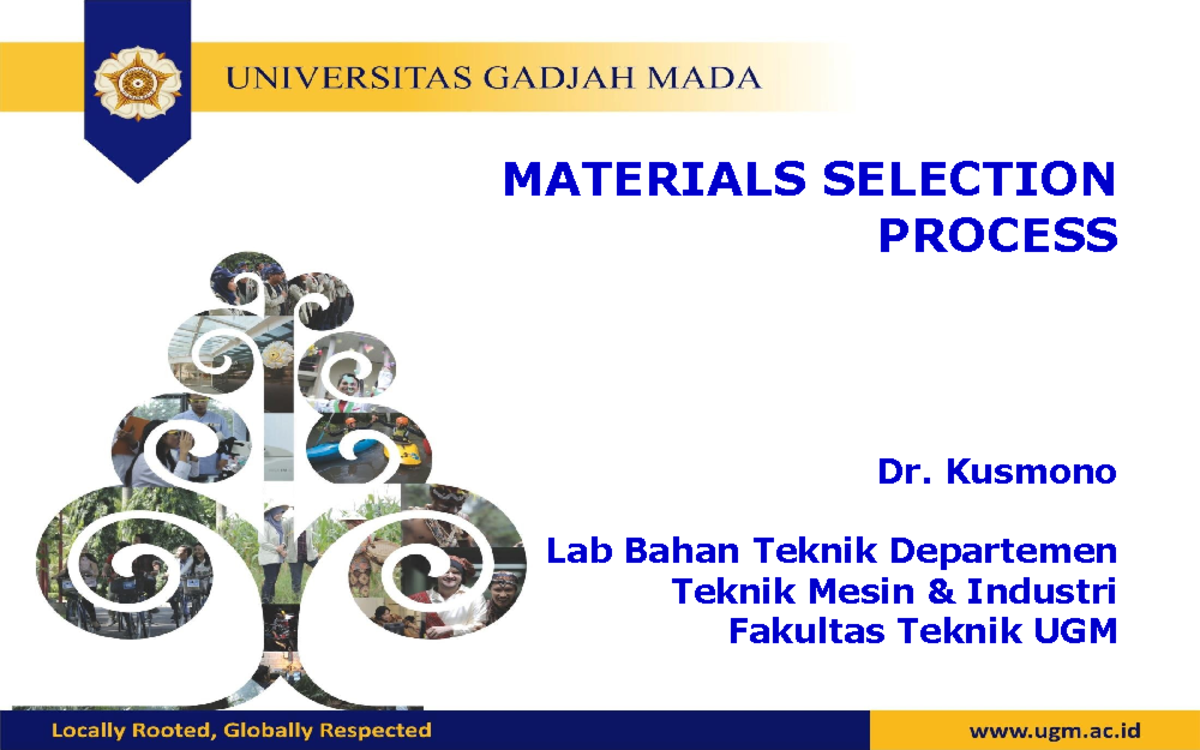 UNIVERSITAS GADJAH MADA

MATERIALS SELECTION PROCESS

Dr. Kusmono

Lab Bahan Teknik Departemen Teknik Mesin & Industri Fakultas Teknik UGM

Locally Rooted, Globally Respected

www.ugm.ac.id